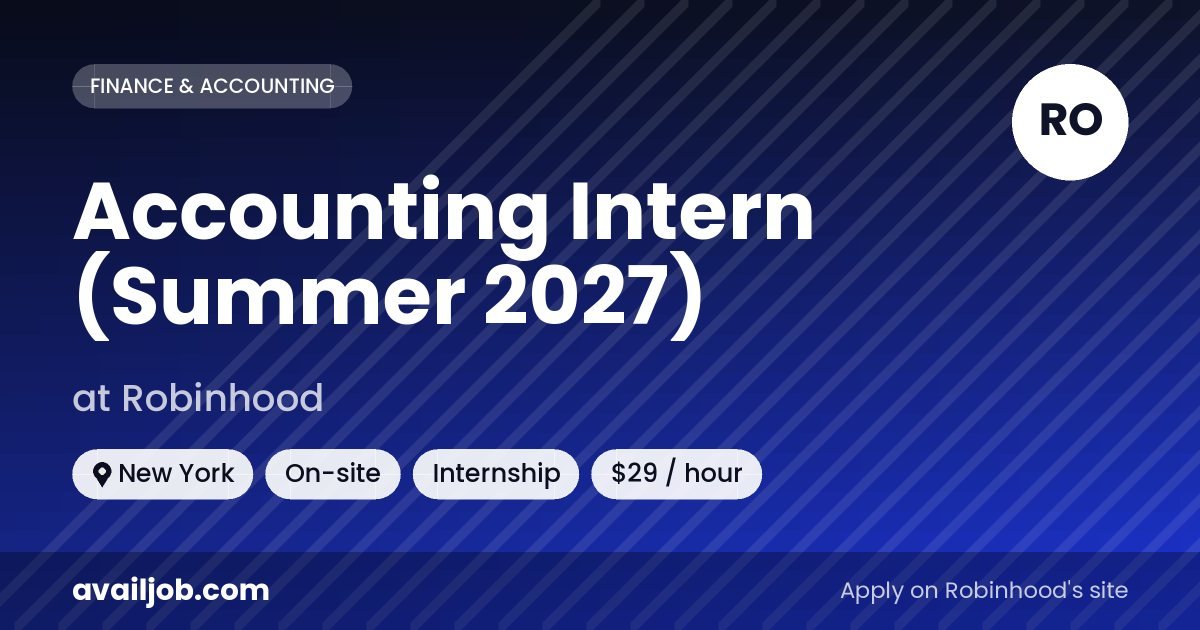 FINANCE & ACCOUNTING

RO

Accounting Intern (Summer 2027)

at Robinhood

New York
On-site
Internship
\$29 / hour

availjob.com

Apply on Robinhood's site